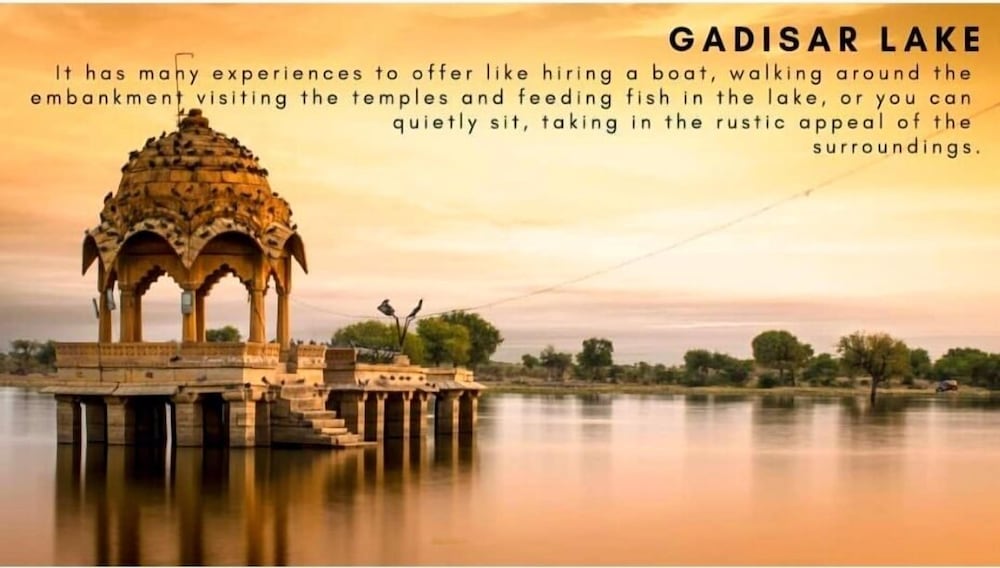 GADISAR LAKE

It has many experiences to offer like hiring a boat, walking around the embankment visiting the temples and feeding fish in the lake, or you can quietly sit, taking in the rustic appeal of the surroundings.